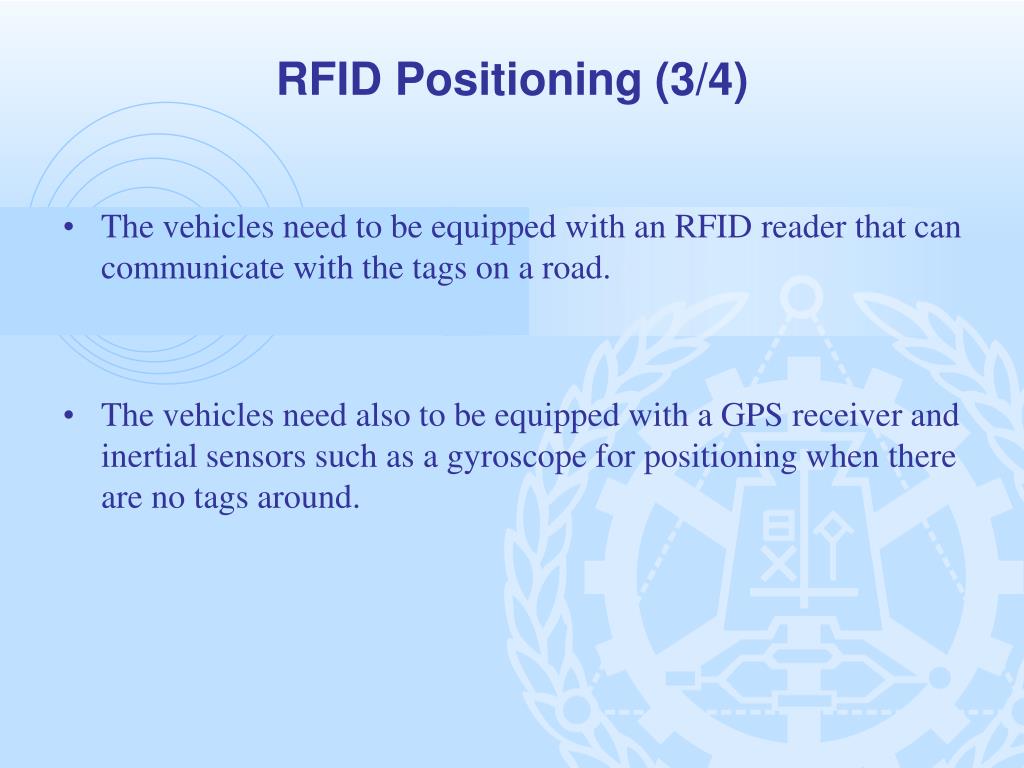 RFID Positioning (3/4)

• The vehicles need to be equipped with an RFID reader that can communicate with the tags on a road.

• The vehicles need also to be equipped with a GPS receiver and inertial sensors such as a gyroscope for positioning when there are no tags around.